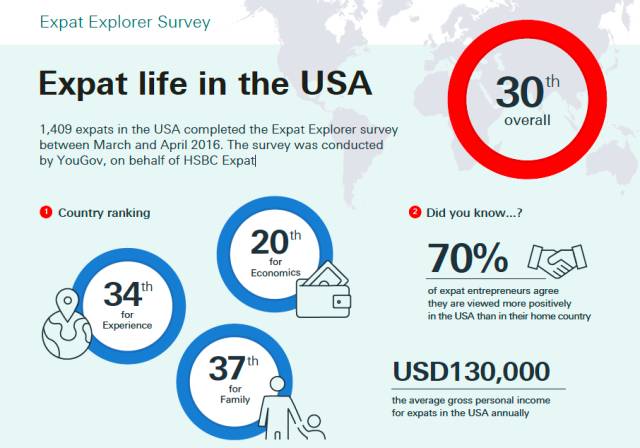 Expat Explorer Survey

Expat life in the USA

30th overall

1,409 expats in the USA completed the Expat Explorer survey between March and April 2016. The survey was conducted by YouGov, on behalf of HSBC Expat

1 Country ranking

20th for Economics

34th for Experience

37th for Family

2 Did you know...?

70%

of expat entrepreneurs agree they are viewed more positively in the USA than in their home country

USD130,000

the average gross personal income for expats in the USA annually